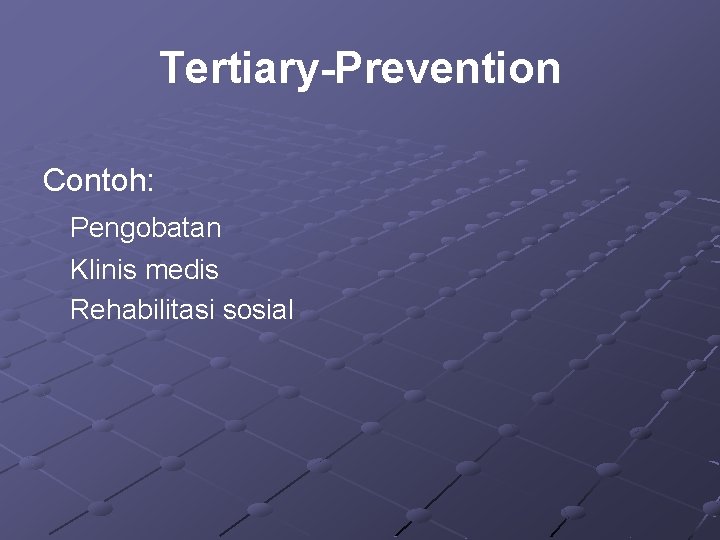 Tertiary-Prevention

Contoh:

Pengobatan
Klinis medis
Rehabilitasi sosial